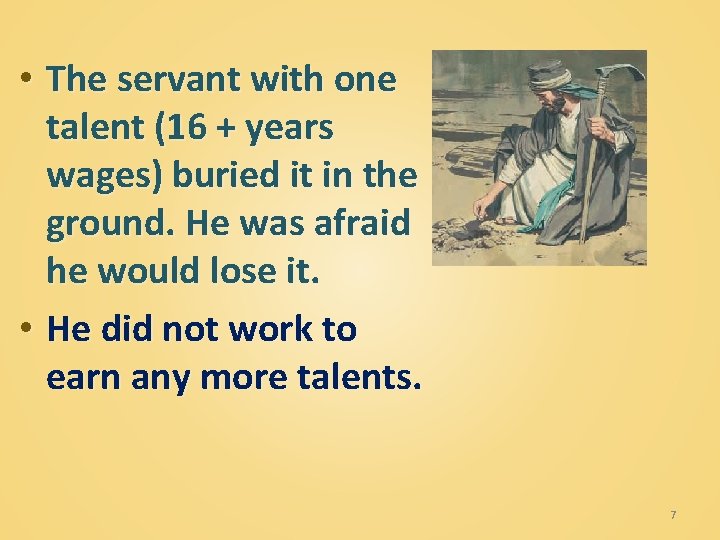 • The servant with one talent (16 + years wages) buried it in the ground. He was afraid he would lose it.

• He did not work to earn any more talents.

7